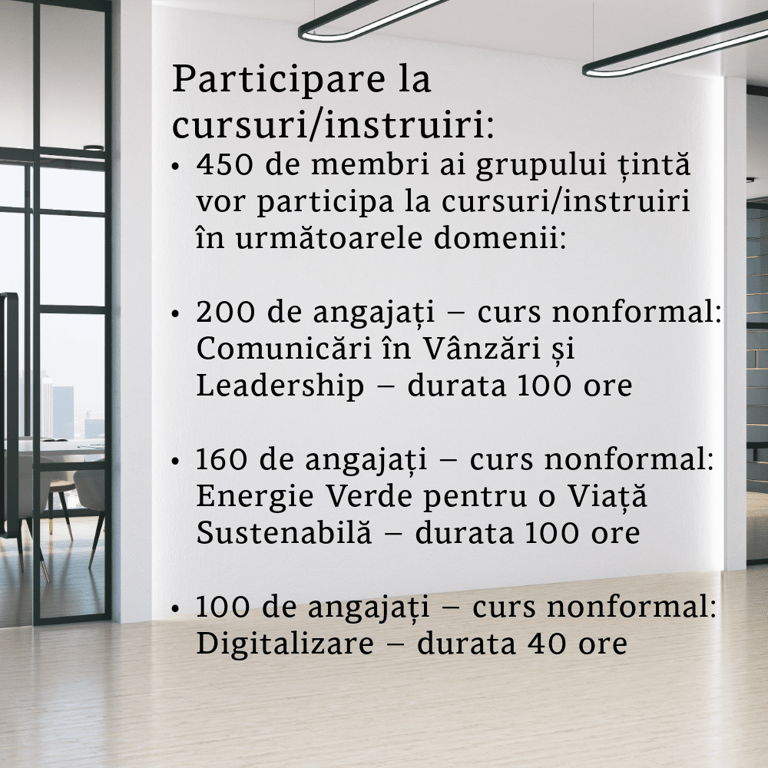 Participare la cursuri/instruiri:

• 450 de membri ai grupului țintă vor participa la cursuri/instruiri în următoarele domenii:

• 200 de angajați – curs nonformal: Comunicări în Vânzări și Leadership – durata 100 ore

• 160 de angajați – curs nonformal: Energie Verde pentru o Viață Sustenabilă – durata 100 ore

• 100 de angajați – curs nonformal: Digitalizare – durata 40 ore